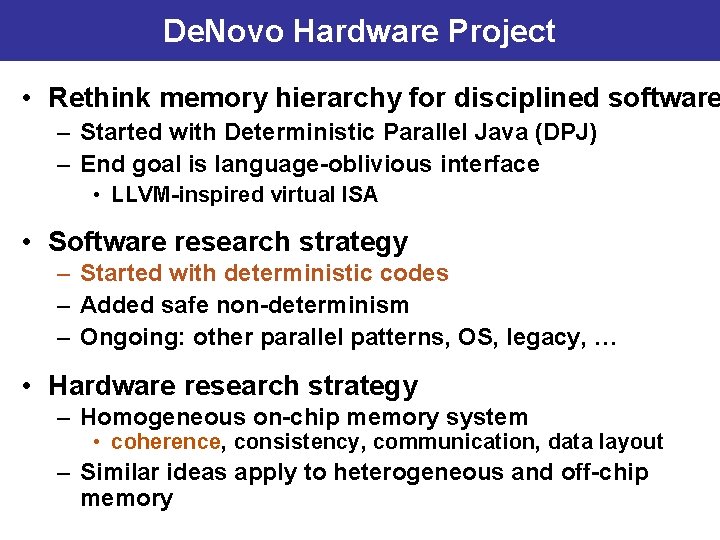 DeNovo Hardware Project

• Rethink memory hierarchy for disciplined software
– Started with Deterministic Parallel Java (DPJ)
– End goal is language-oblivious interface
• LLVM-inspired virtual ISA

• Software research strategy
– Started with deterministic codes
– Added safe non-determinism
– Ongoing: other parallel patterns, OS, legacy, …

• Hardware research strategy
– Homogeneous on-chip memory system
• coherence, consistency, communication, data layout
– Similar ideas apply to heterogeneous and off-chip memory